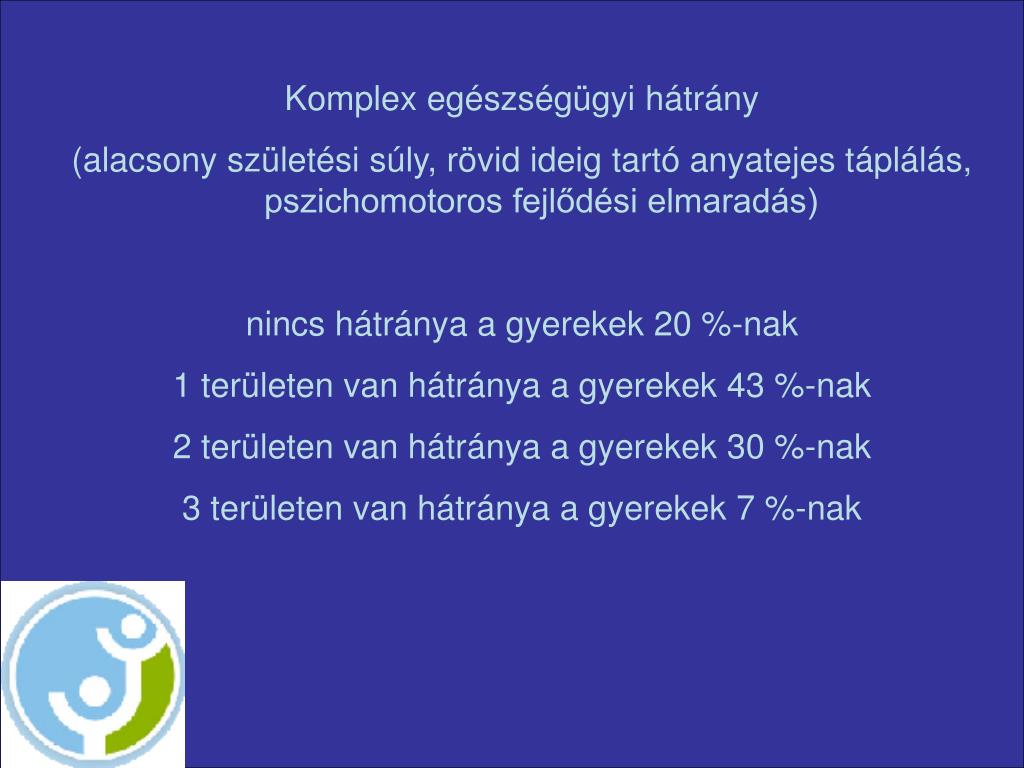 Komplex egészségügyi hátrány

(alacsony születési súly, rövid ideig tartó anyatejes táplálás, pszichomotoros fejlődési elmaradás)

nincs hátránya a gyerekek 20 %-nak

1 területen van hátránya a gyerekek 43 %-nak

2 területen van hátránya a gyerekek 30 %-nak

3 területen van hátránya a gyerekek 7 %-nak